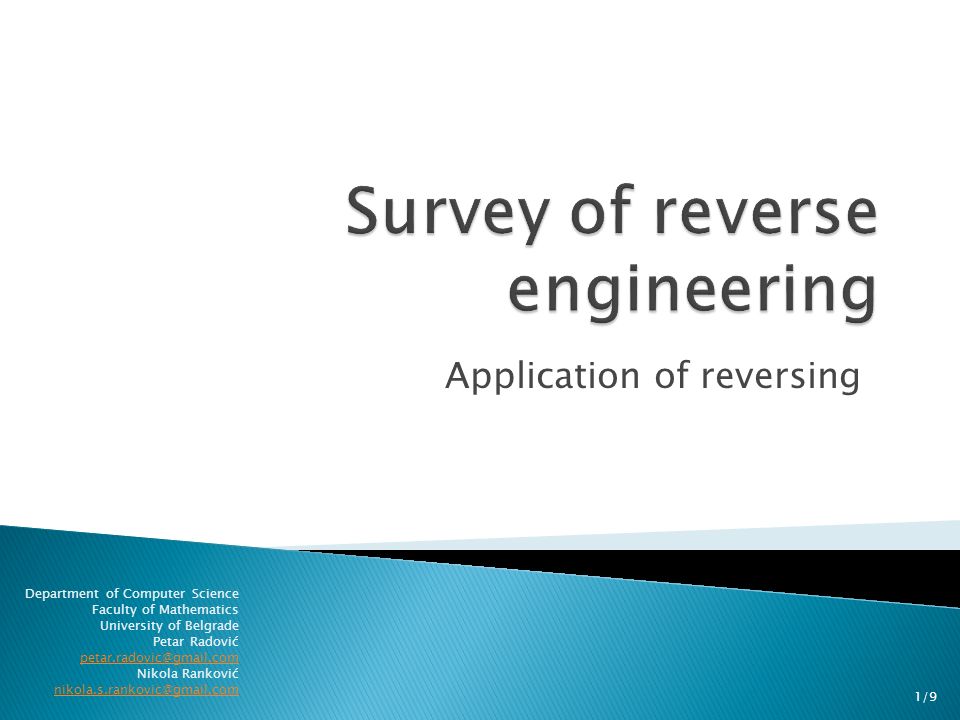 Survey of reverse engineering

Application of reversing

Department of Computer Science
Faculty of Mathematics
University of Belgrade
Petar Radović
petar.radovic@gmail.com
Nikola Ranković
nikola.s.rankovic@gmail.com

1/9